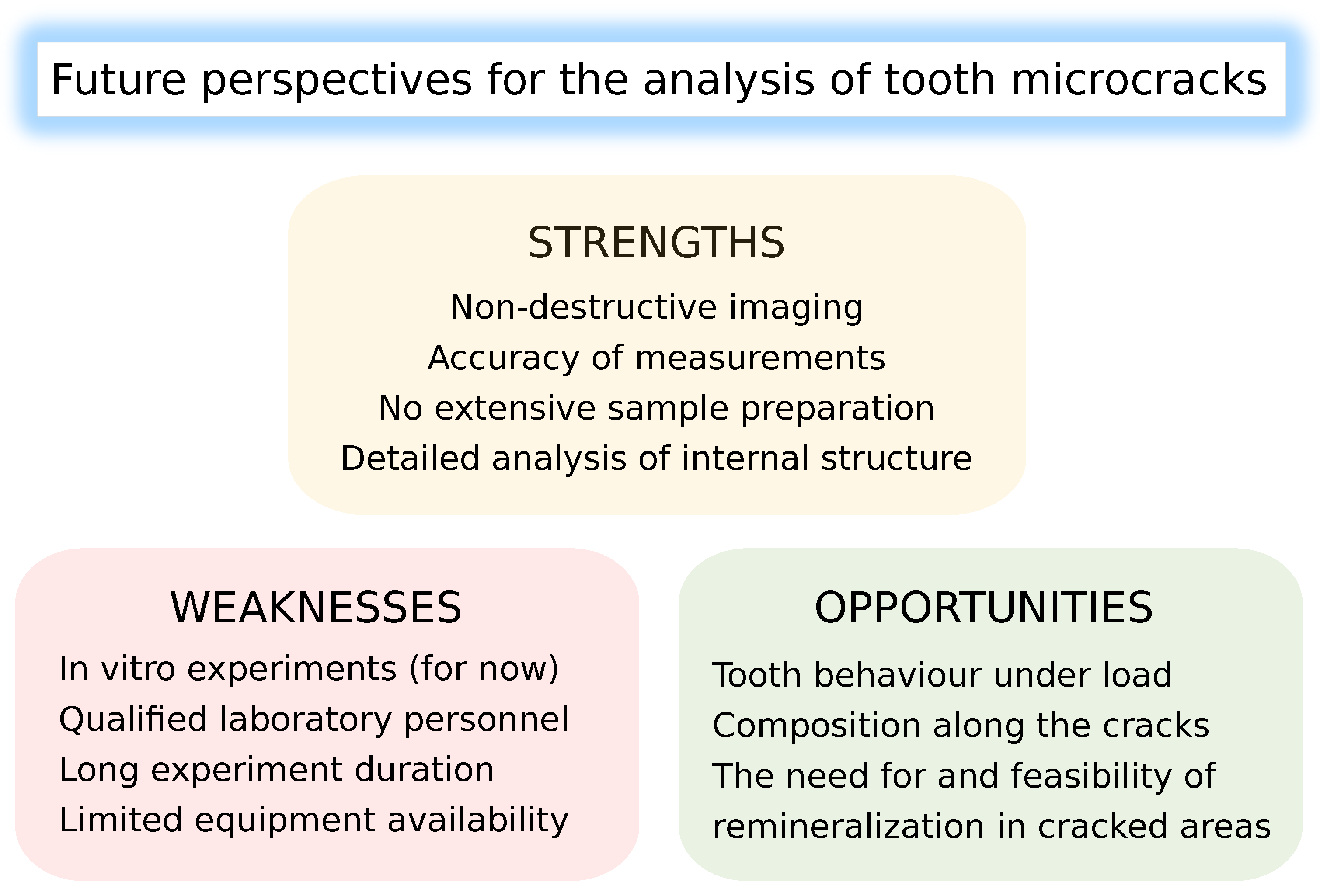 Future perspectives for the analysis of tooth microcracks

STRENGTHS

Non-destructive imaging
Accuracy of measurements
No extensive sample preparation
Detailed analysis of internal structure

WEAKNESSES

In vitro experiments (for now)
Qualified laboratory personnel
Long experiment duration
Limited equipment availability

OPPORTUNITIES

Tooth behaviour under load
Composition along the cracks
The need for and feasibility of remineralization in cracked areas